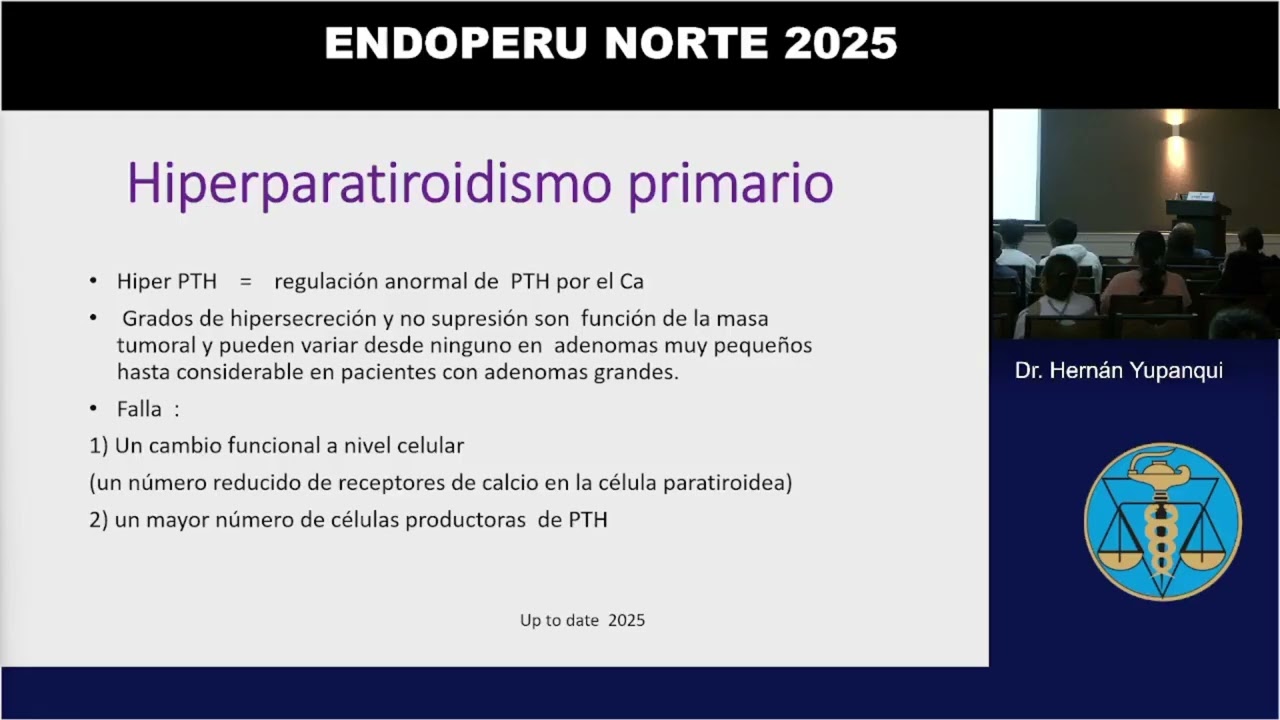 ENDOPERU NORTE 2025

Hiperparatiroidismo primario

• Hiper PTH = regulación anormal de PTH por el Ca

• Grados de hipersecreción y no supresión son función de la masa tumoral y pueden variar desde ninguno en adenomas muy pequeños hasta considerable en pacientes con adenomas grandes.

• Falla :

1) Un cambio funcional a nivel celular

(un número reducido de receptores de calcio en la célula paratiroidea)

2) un mayor número de células productoras de PTH

Up to date 2025

Dr. Hernán Yupanqui